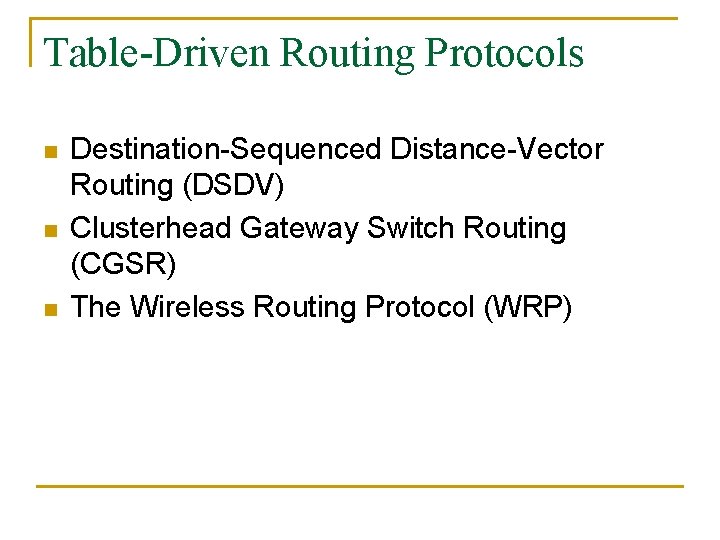 Table-Driven Routing Protocols

- Destination-Sequenced Distance-Vector Routing (DSDV)
- Clusterhead Gateway Switch Routing (CGSR)
- The Wireless Routing Protocol (WRP)